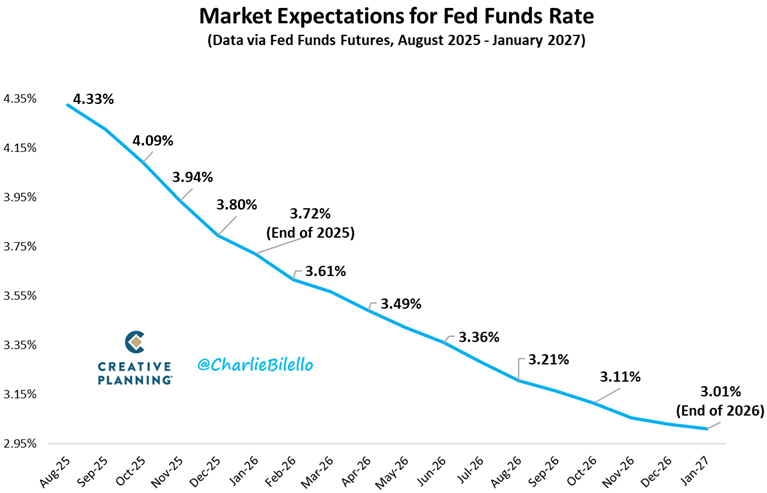 Market Expectations for Fed Funds Rate
(Data via Fed Funds Futures, August 2025 - January 2027)

4.35%
4.15%
3.95%
3.75%
3.55%
3.35%
3.15%
2.95%

4.33%
4.09%
3.94%
3.80%
3.72% (End of 2025)
3.61%
3.49%
3.36%
3.21%
3.11%
3.01% (End of 2026)

CREATIVE PLANNING
@CharlieBilello

Aug-25
Sep-25
Oct-25
Nov-25
Dec-25
Jan-26
Feb-26
Mar-26
Apr-26
May-26
Jun-26
Jul-26
Aug-26
Sep-26
Oct-26
Nov-26
Dec-26
Jan-27